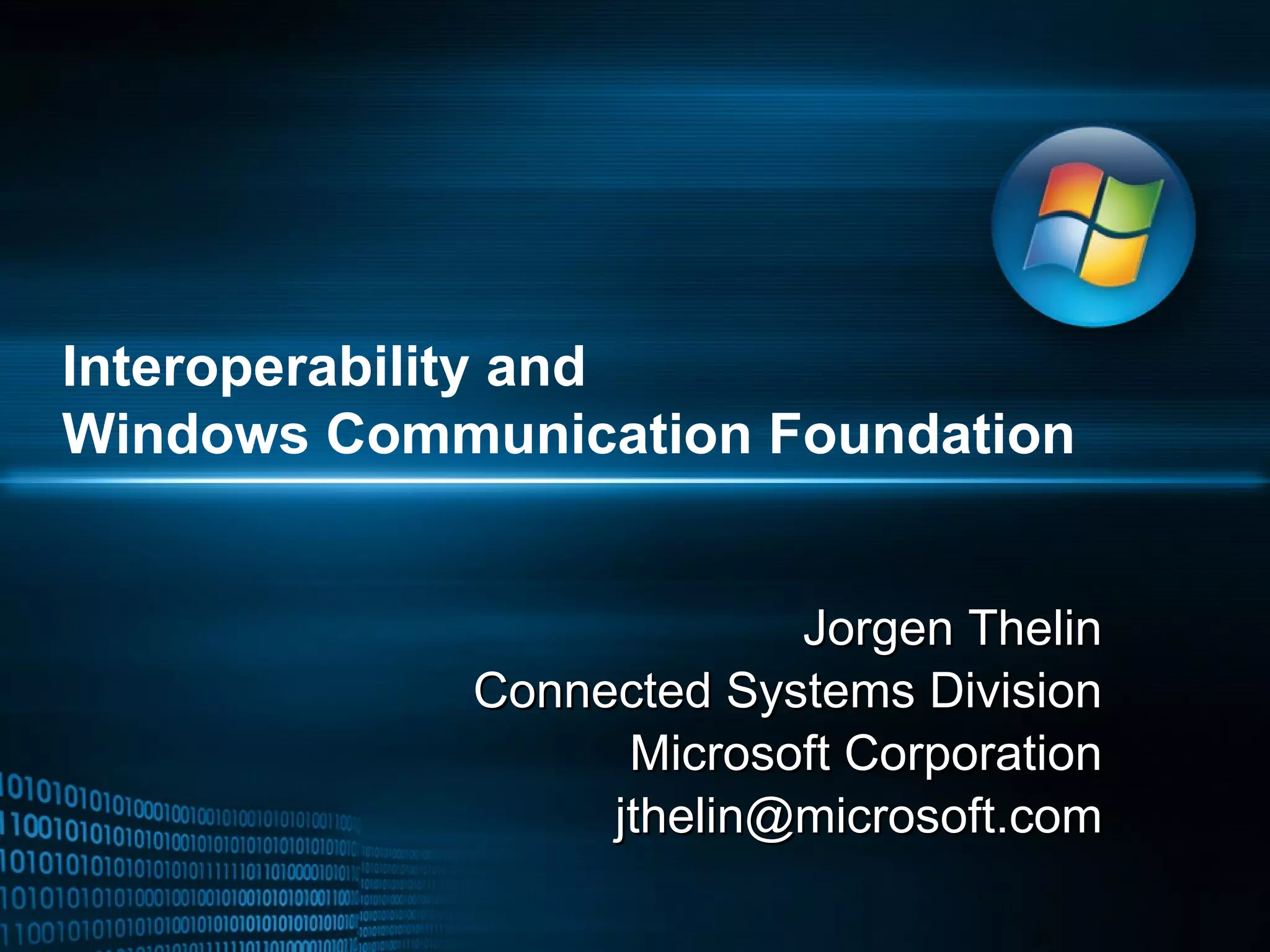 Interoperability and
Windows Communication Foundation

Jorgen Thelin
Connected Systems Division
Microsoft Corporation
jthelin@microsoft.com